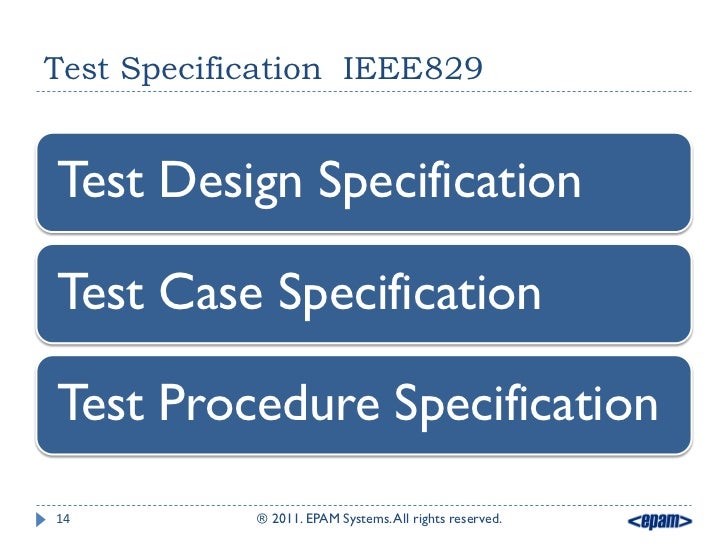 Test Specification IEEE829

Test Design Specification

Test Case Specification

Test Procedure Specification

14

® 2011. EPAM Systems. All rights reserved.

<epam>